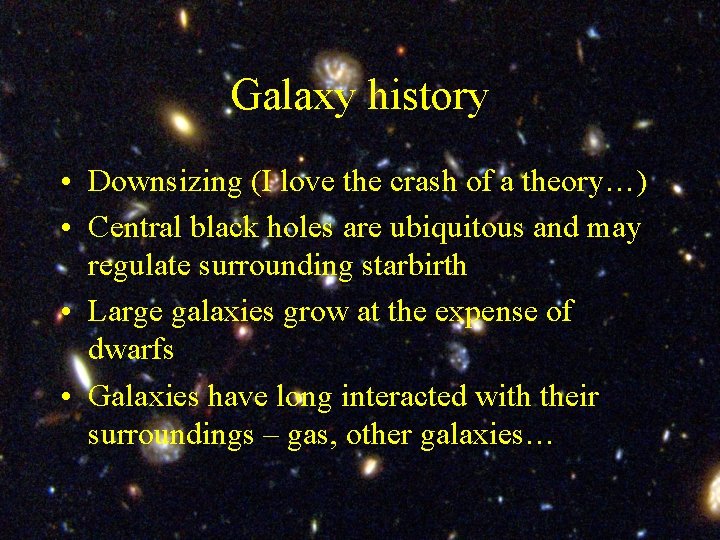 Galaxy history

• Downsizing (I love the crash of a theory…)
• Central black holes are ubiquitous and may regulate surrounding starbirth
• Large galaxies grow at the expense of dwarfs
• Galaxies have long interacted with their surroundings – gas, other galaxies…